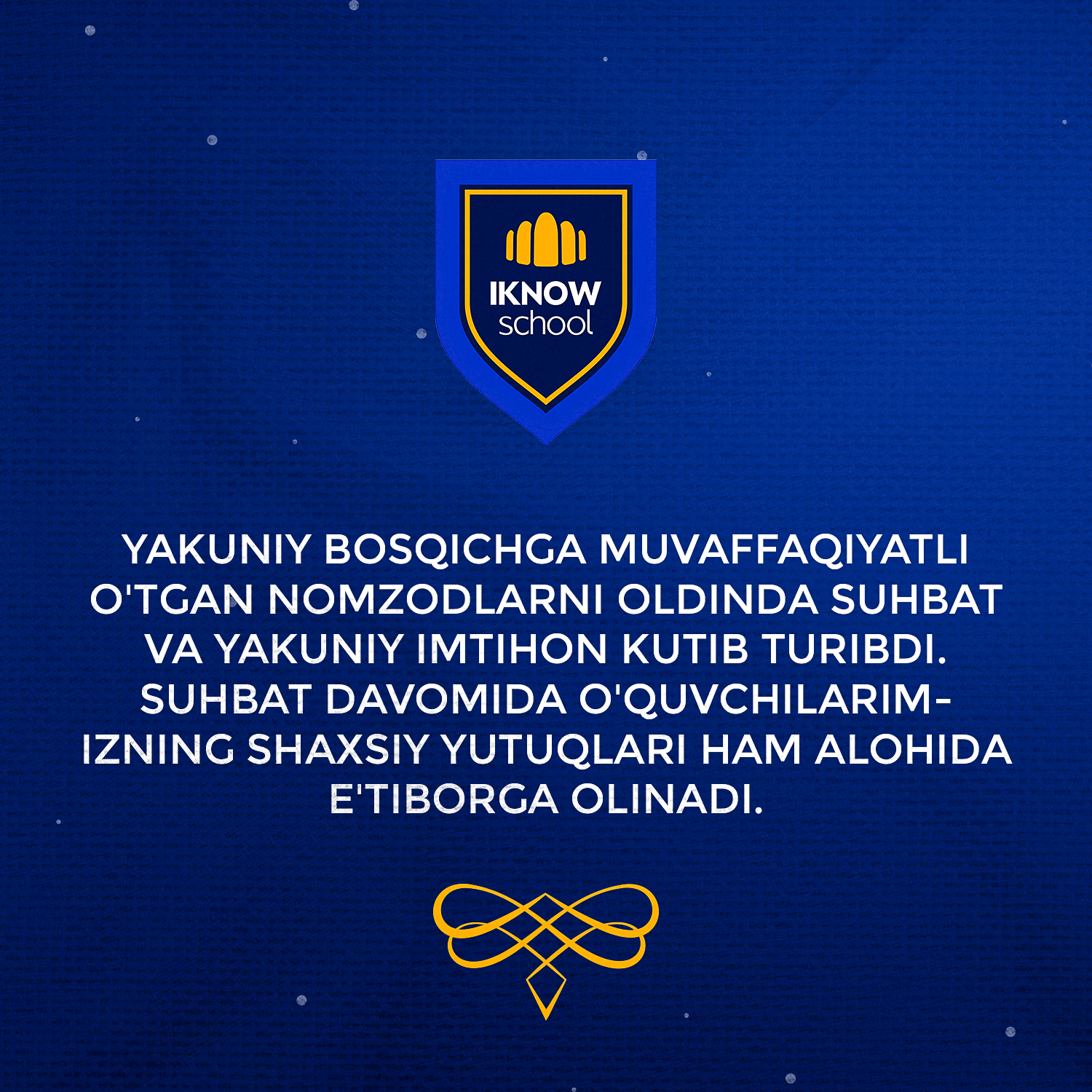 IKNOW
school

YAKUNIY BOSQICHGA MUVAFFAQIYATLI O'TGAN NOMZODLARNI OLDINDA SUHBAT VA YAKUNIY IMTIHON KUTIB TURIBDI. SUHBAT DAVOMIDA O'QUVCHILARIMIZNING SHAXSIY YUTUQLARI HAM ALOHIDA E'TIBORGA OLINADI.